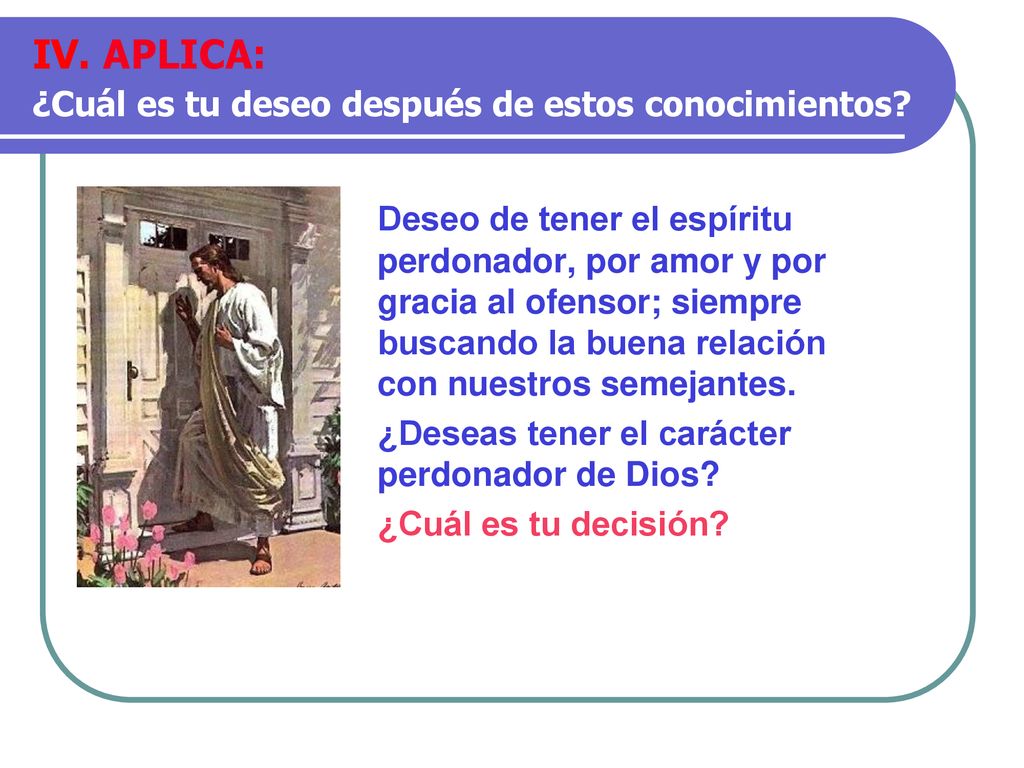 IV. APLICA:
¿Cuál es tu deseo después de estos conocimientos?

Deseo de tener el espíritu perdonador, por amor y por gracia al ofensor; siempre buscando la buena relación con nuestros semejantes.

¿Deseas tener el carácter perdonador de Dios?

¿Cuál es tu decisión?